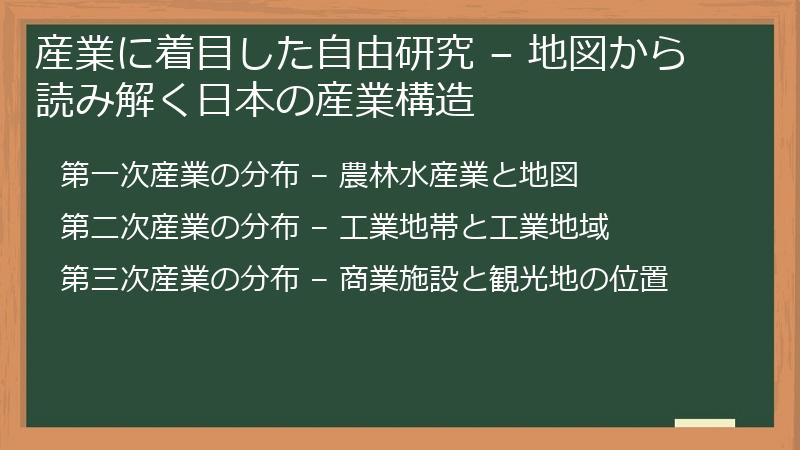 産業に着目した自由研究 – 地図から読み解く日本の産業構造

第一次産業の分布 – 農林水産業と地図

第二次産業の分布 – 工業地帯と工業地域

第三次産業の分布 – 商業施設と観光地の位置